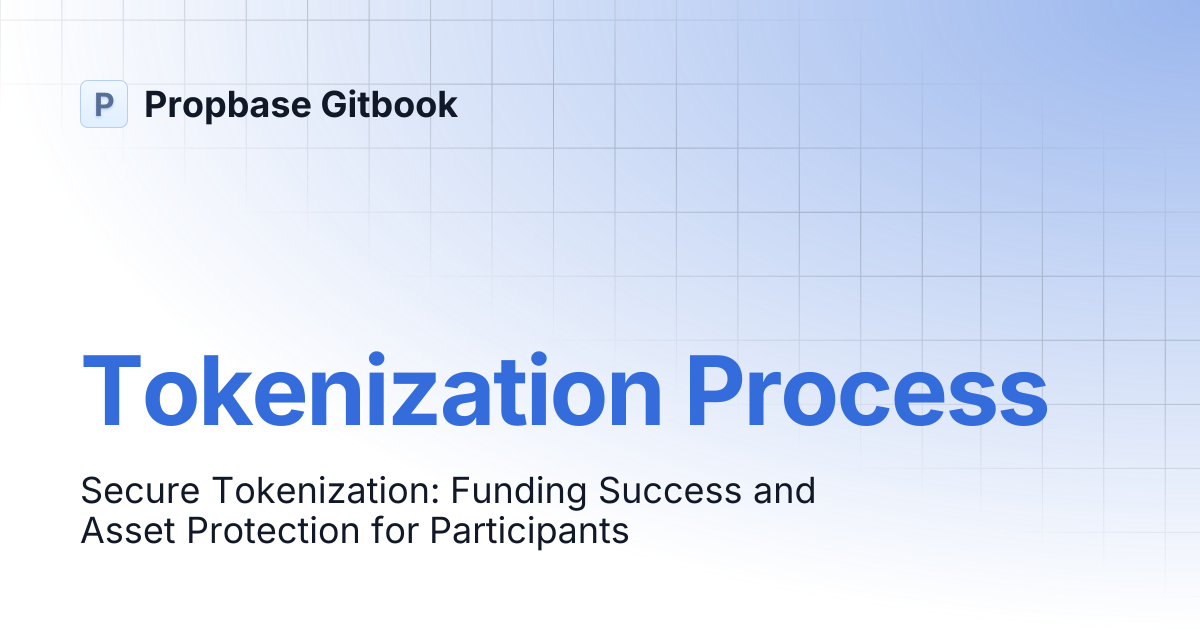 P Propbase Gitbook

Tokenization Process

Secure Tokenization: Funding Success and Asset Protection for Participants